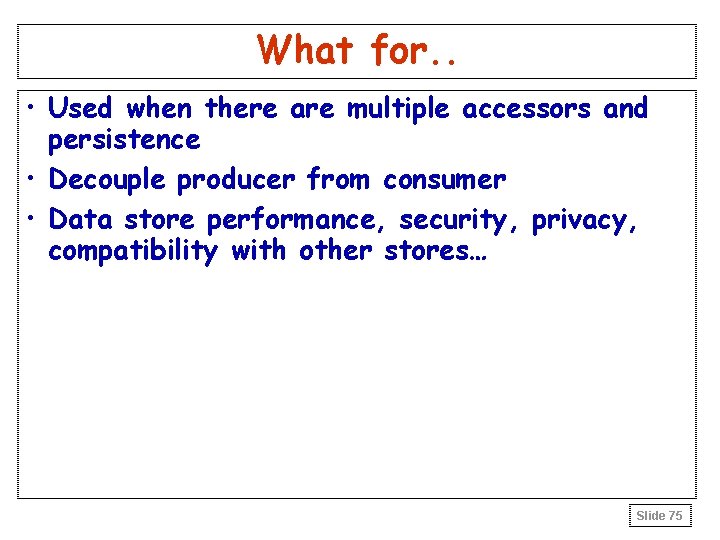 What for..

• Used when there are multiple accessors and persistence

• Decouple producer from consumer

• Data store performance, security, privacy, compatibility with other stores…

Slide 75